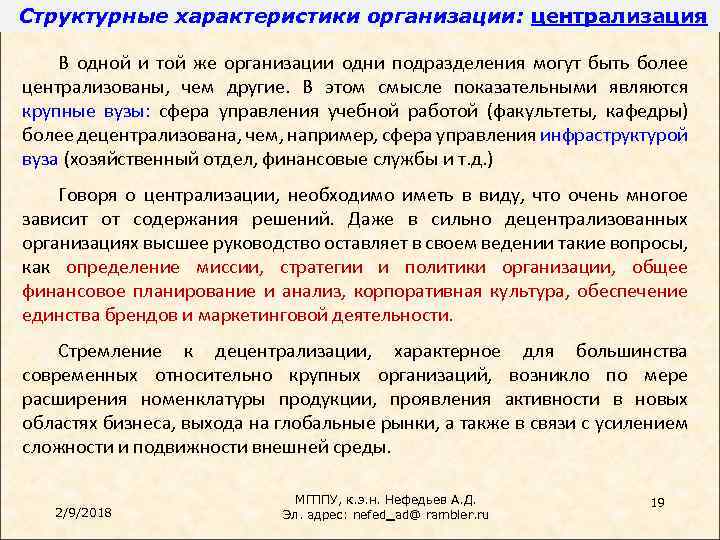 Структурные характеристики организации: централизация

В одной и той же организации одни подразделения могут быть более централизованы, чем другие. В этом смысле показательными являются крупные вузы: сфера управления учебной работой (факультеты, кафедры) более децентрализована, чем, например, сфера управления инфраструктурой вуза (хозяйственный отдел, финансовые службы и т.д.)

Говоря о централизации, необходимо иметь в виду, что очень многое зависит от содержания решений. Даже в сильно децентрализованных организациях высшее руководство оставляет в своем ведении такие вопросы, как определение миссии, стратегии и политики организации, общее финансовое планирование и анализ, корпоративная культура, обеспечение единства брендов и маркетинговой деятельности.

Стремление к децентрализации, характерное для большинства современных относительно крупных организаций, возникло по мере расширения номенклатуры продукции, проявления активности в новых областях бизнеса, выхода на глобальные рынки, а также в связи с усилением сложности и подвижности внешней среды.

2/9/2018

МГППУ, к.э.н. Нефедьев А.Д.
Эл. адрес: nefed_ad@ rambler.ru

19